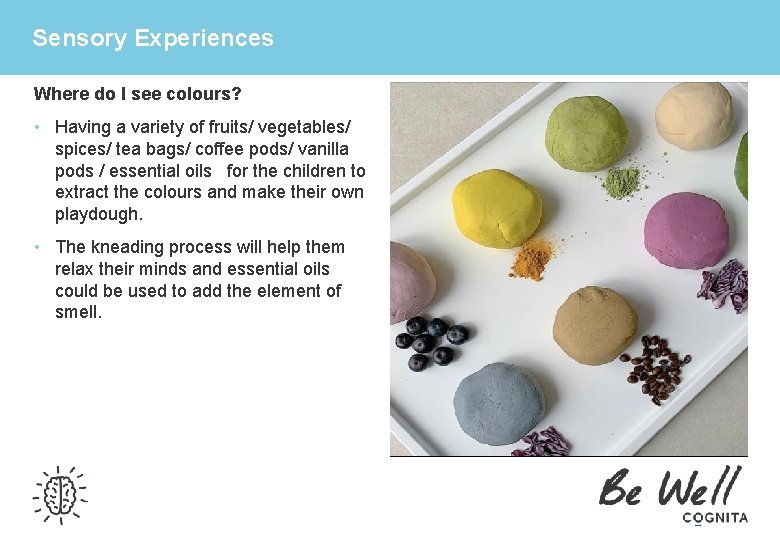 Sensory Experiences

Where do I see colours?

• Having a variety of fruits/ vegetables/ spices/ tea bags/ coffee pods/ vanilla pods / essential oils  for the children to extract the colours and make their own playdough.

• The kneading process will help them relax their minds and essential oils could be used to add the element of smell.

Be Well
COGNITA